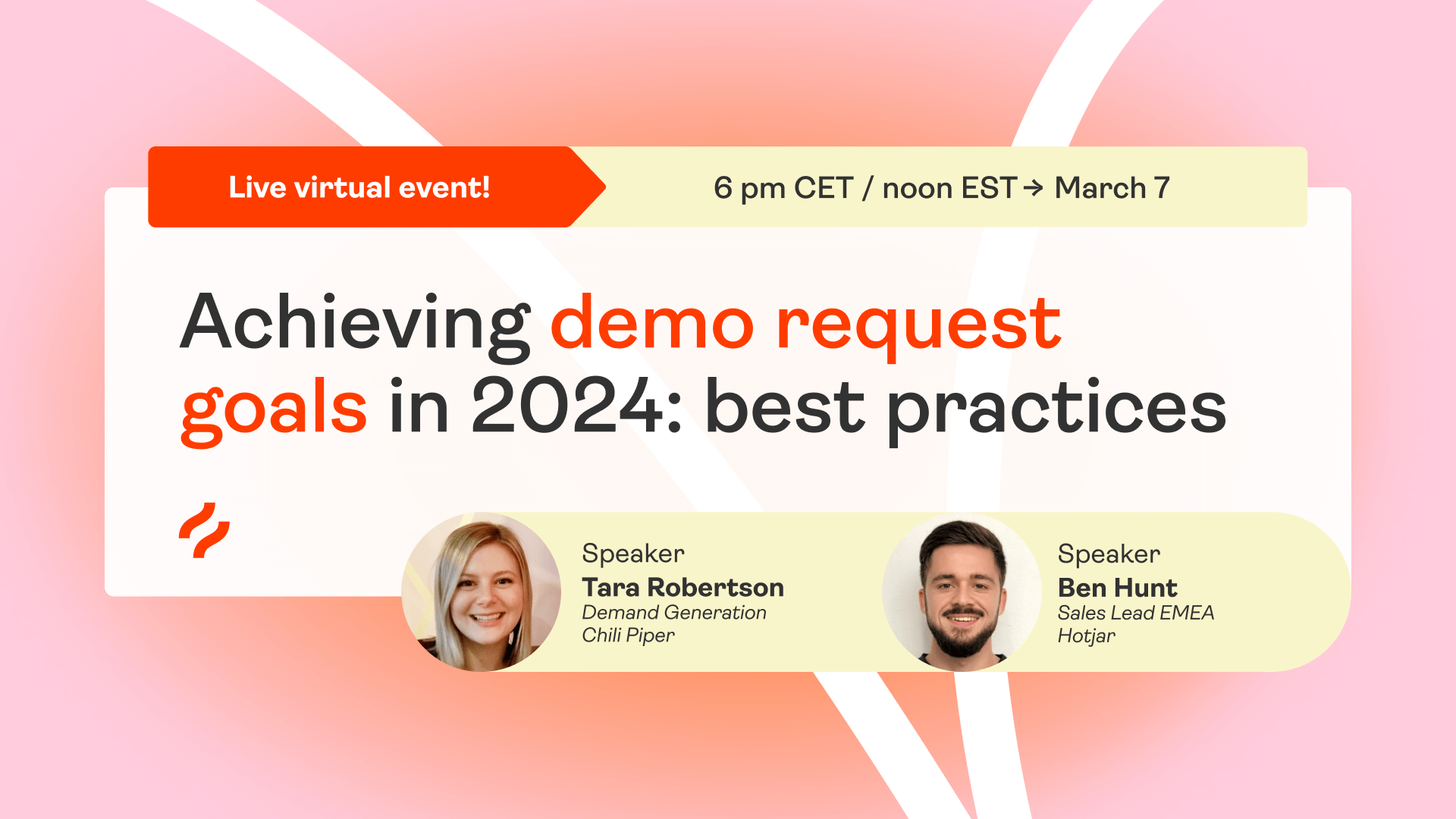 Live virtual event!

6 pm CET / noon EST → March 7

Achieving demo request goals in 2024: best practices

Speaker
Tara Robertson
Demand Generation
Chili Piper

Speaker
Ben Hunt
Sales Lead EMEA
Hotjar